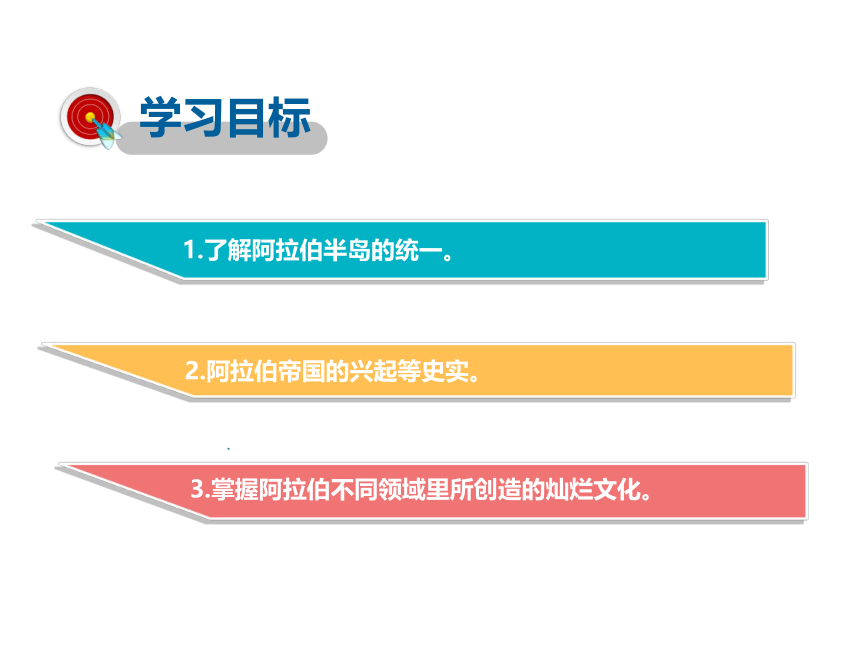 学习目标

1.了解阿拉伯半岛的统一。

2.阿拉伯帝国的兴起等史实。

3.掌握阿拉伯不同领域里所创造的灿烂文化。